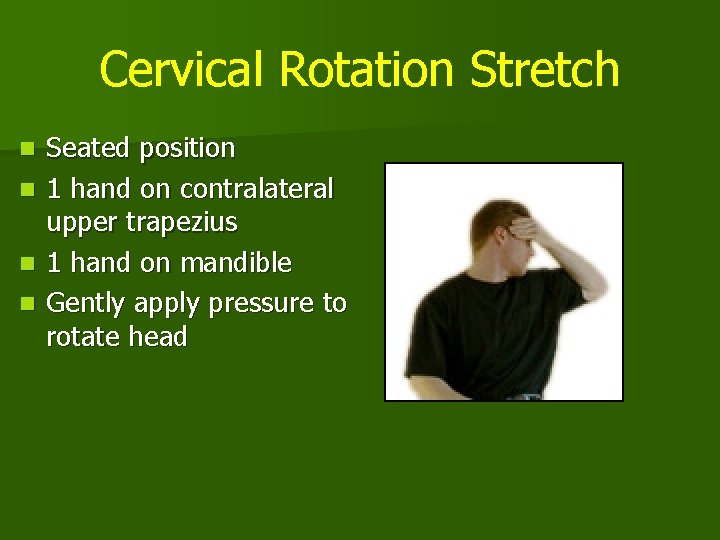 Cervical Rotation Stretch

- Seated position
- 1 hand on contralateral upper trapezius
- 1 hand on mandible
- Gently apply pressure to rotate head